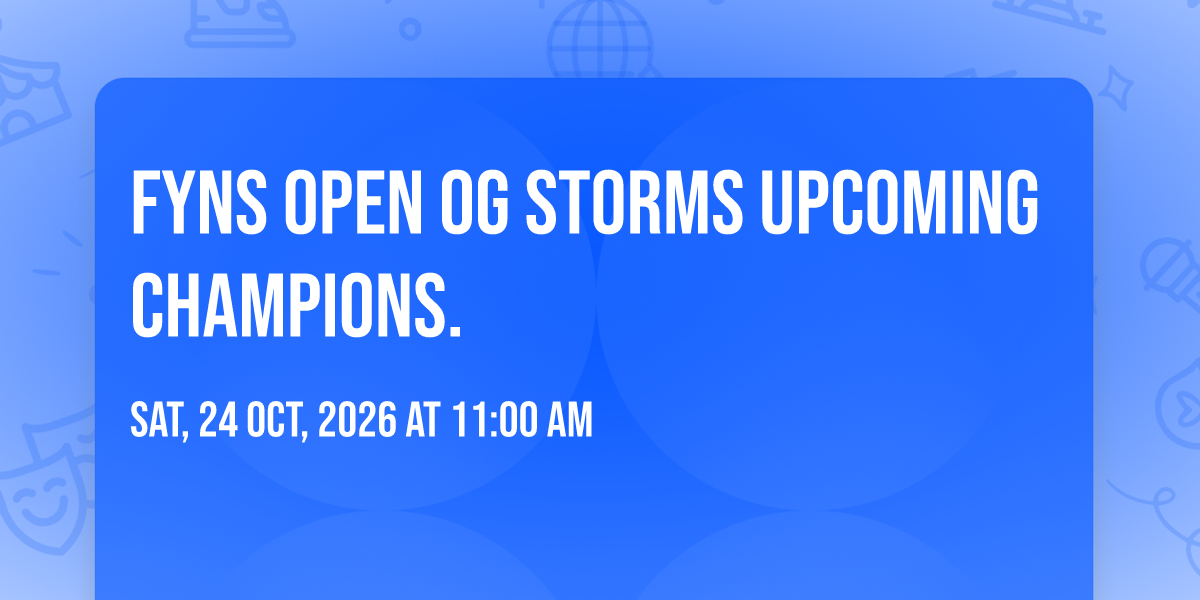 FYNS OPEN OG STORMS UPCOMING CHAMPIONS.

SAT, 24 OCT, 2026 AT 11:00 AM